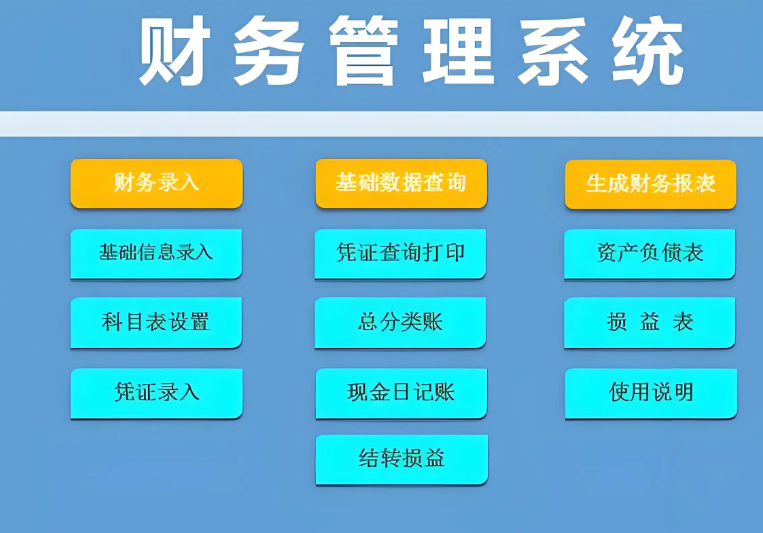 财务管理系统

财务录入

基础信息录入

科目表设置

凭证录入

基础数据查询

凭证查询打印

总分类账

现金日记账

结转损益

生成财务报表

资产负债表

损 益 表

使用说明